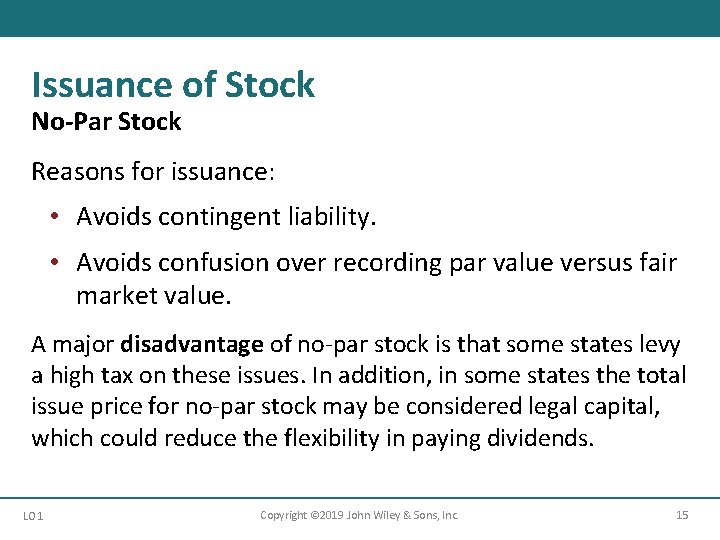 Issuance of Stock
No-Par Stock

Reasons for issuance:

• Avoids contingent liability.

• Avoids confusion over recording par value versus fair market value.

A major disadvantage of no-par stock is that some states levy a high tax on these issues. In addition, in some states the total issue price for no-par stock may be considered legal capital, which could reduce the flexibility in paying dividends.

LO 1 Copyright ©2019 John Wiley & Sons, Inc. 15